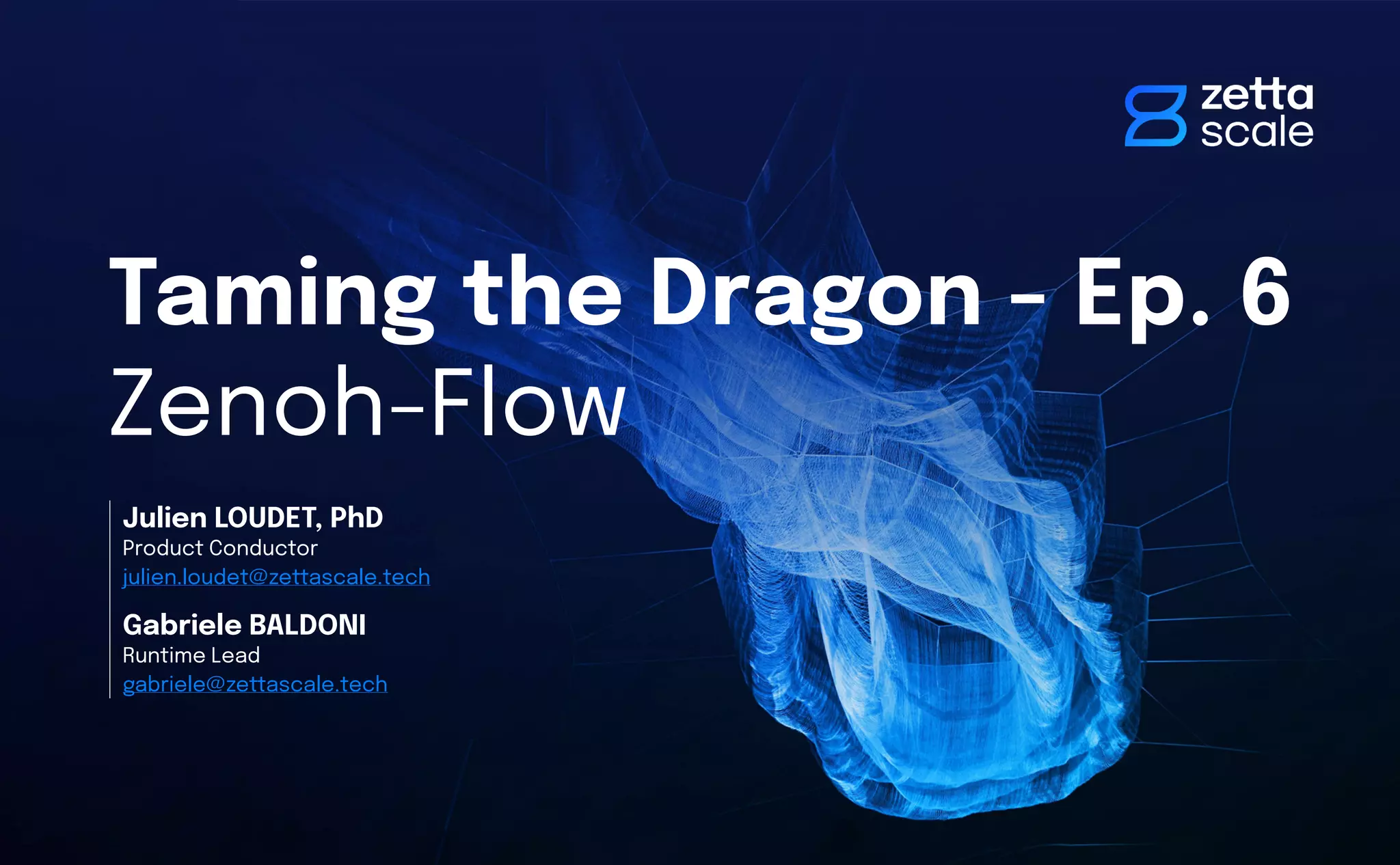 zetta scale

Taming the Dragon - Ep. 6
Zenoh-Flow

Julien LOUDET, PhD
Product Conductor
julien.loudet@zettascale.tech

Gabriele BALDONI
Runtime Lead
gabriele@zettascale.tech